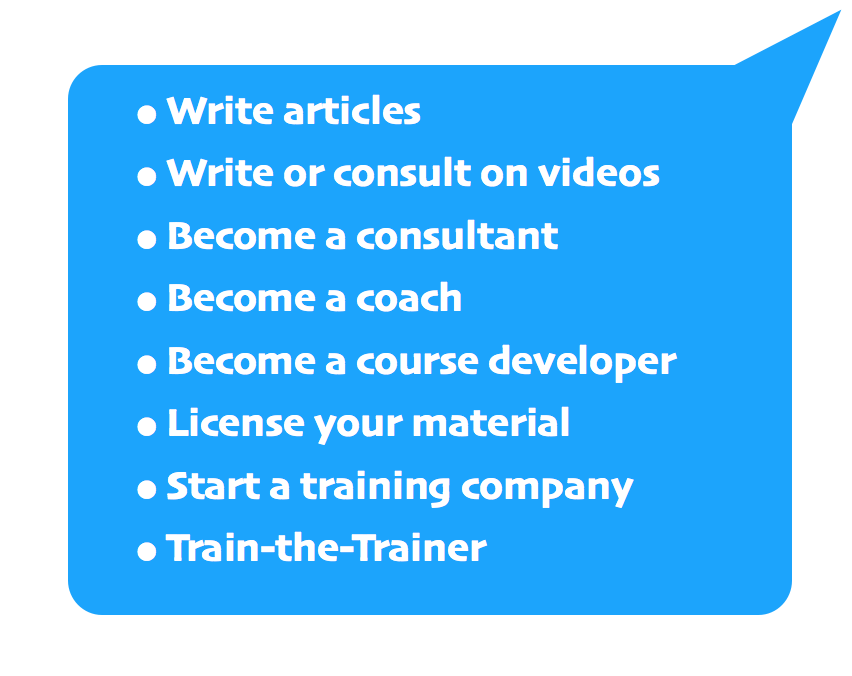 • Write articles
• Write or consult on videos
• Become a consultant
• Become a coach
• Become a course developer
• License your material
• Start a training company
• Train-the-Trainer